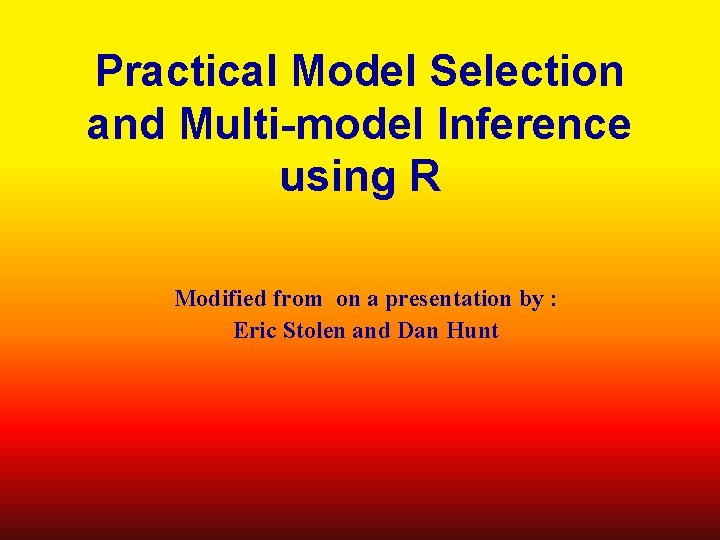 Practical Model Selection and Multi-model Inference using R

Modified from on a presentation by :
Eric Stolen and Dan Hunt